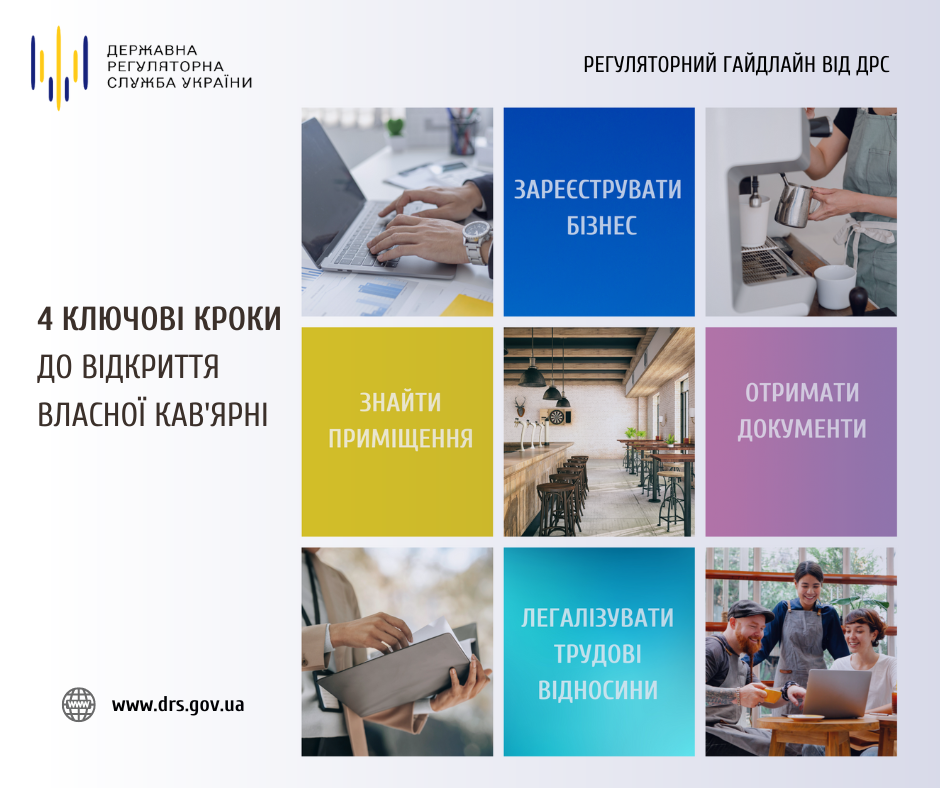 ДЕРЖАВНА РЕГУЛЯТОРНА СЛУЖБА УКРАЇНИ

РЕГУЛЯТОРНИЙ ГАЙДЛАЙН ВІД ДРС

4 КЛЮЧОВІ КРОКИ ДО ВІДКРИТТЯ ВЛАСНОЇ КАВ'ЯРНІ

ЗАРЕЄСТРУВАТИ БІЗНЕС

ЗНАЙТИ ПРИМІЩЕННЯ

ОТРИМАТИ ДОКУМЕНТИ

ЛЕГАЛІЗУВАТИ ТРУДОВІ ВІДНОСИНИ

www.drs.gov.ua